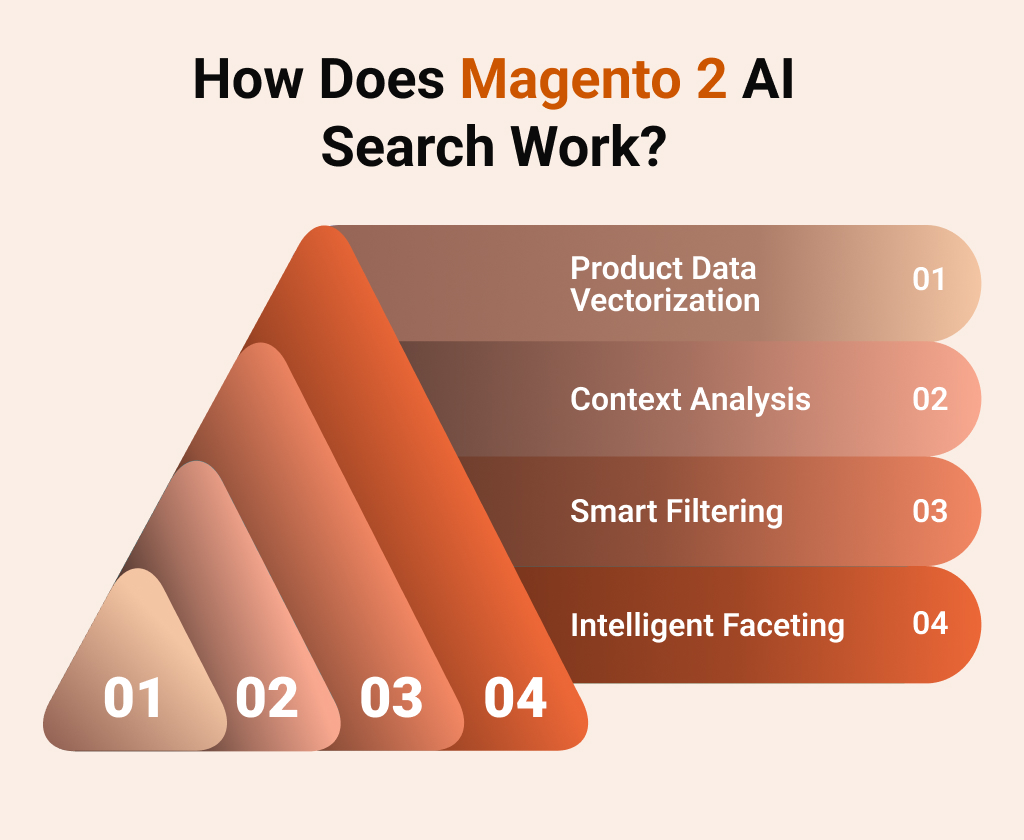 How Does Magento 2 AI Search Work?

Product Data Vectorization 01

Context Analysis 02

Smart Filtering 03

Intelligent Faceting 04

01 02 03 04